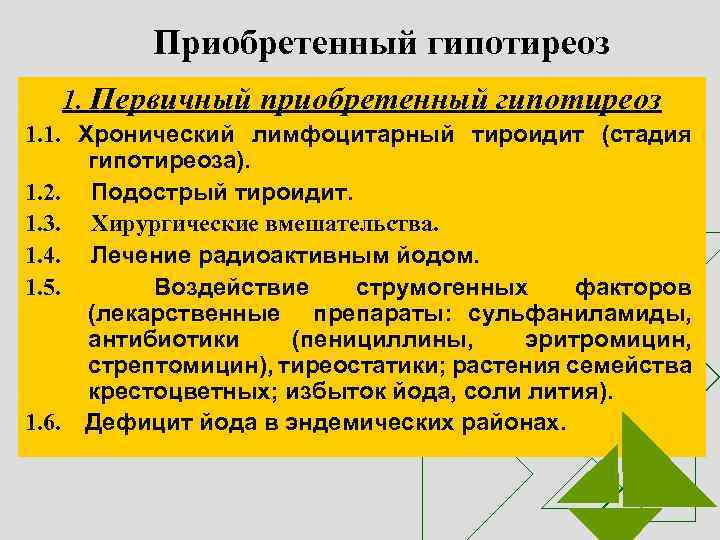 Приобретенный гипотиреоз

1. Первичный приобретенный гипотиреоз

1.1. Хронический лимфоцитарный тироидит (стадия гипотиреоза).

1.2. Подострый тироидит.

1.3. Хирургические вмешательства.

1.4. Лечение радиоактивным йодом.

1.5. Воздействие струмогенных факторов (лекарственные препараты: сульфаниламиды, антибиотики (пенициллины, эритромицин, стрептомицин), тиреостатики; растения семейства крестоцветных; избыток йода, соли лития).

1.6. Дефицит йода в эндемических районах.